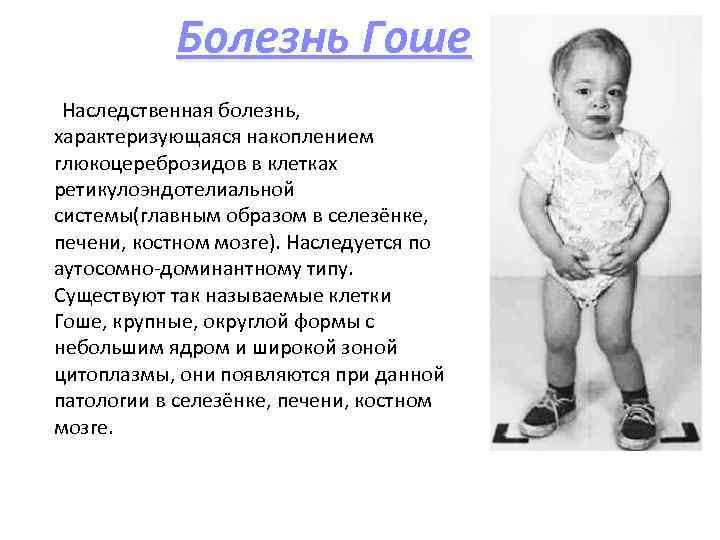 Болезнь Гоше

Наследственная болезнь, характеризующаяся накоплением глюкоцереброзидов в клетках ретикулоэндотелиальной системы(главным образом в селезёнке, печени, костном мозге). Наследуется по аутосомно-доминантному типу. Существуют так называемые клетки Гоше, крупные, округлой формы с небольшим ядром и широкой зоной цитоплазмы, они появляются при данной патологии в селезёнке, печени, костном мозге.